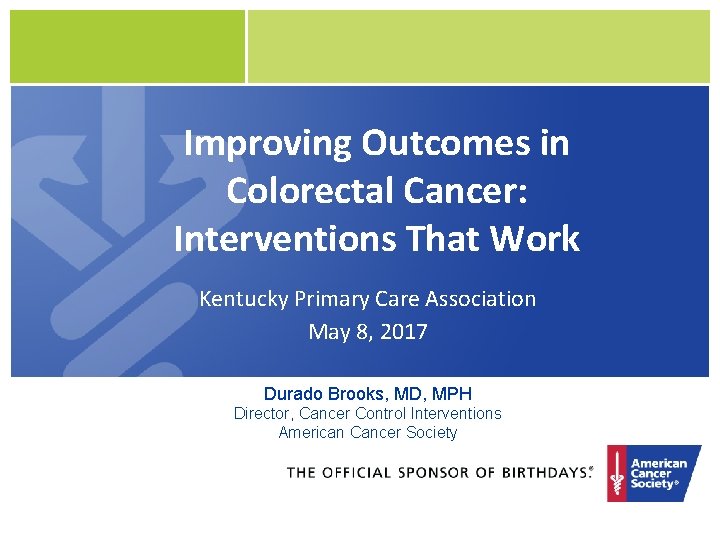 Improving Outcomes in Colorectal Cancer: Interventions That Work

Kentucky Primary Care Association
May 8, 2017

Durado Brooks, MD, MPH
Director, Cancer Control Interventions
American Cancer Society

THE OFFICIAL SPONSOR OF BIRTHDAYS.®

American Cancer Society®